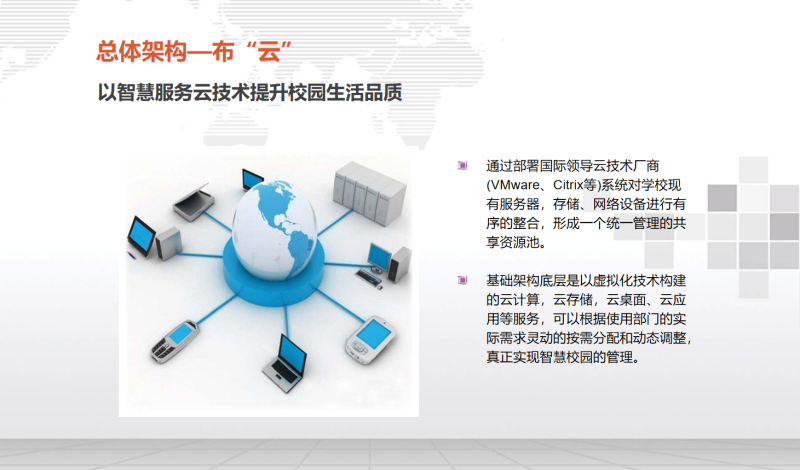 总体架构—布“云”

以智慧服务云技术提升校园生活品质

通过部署国际领导云技术厂商(VMware、Citrix等)系统对学校现有服务器，存储、网络设备进行有序的整合，形成一个统一管理的共享资源池。

基础架构底层是以虚拟化技术构建的云计算，云存储，云桌面、云应用等服务，可以根据使用部门的实际需求灵动的按需分配和动态调整，真正实现智慧校园的管理。